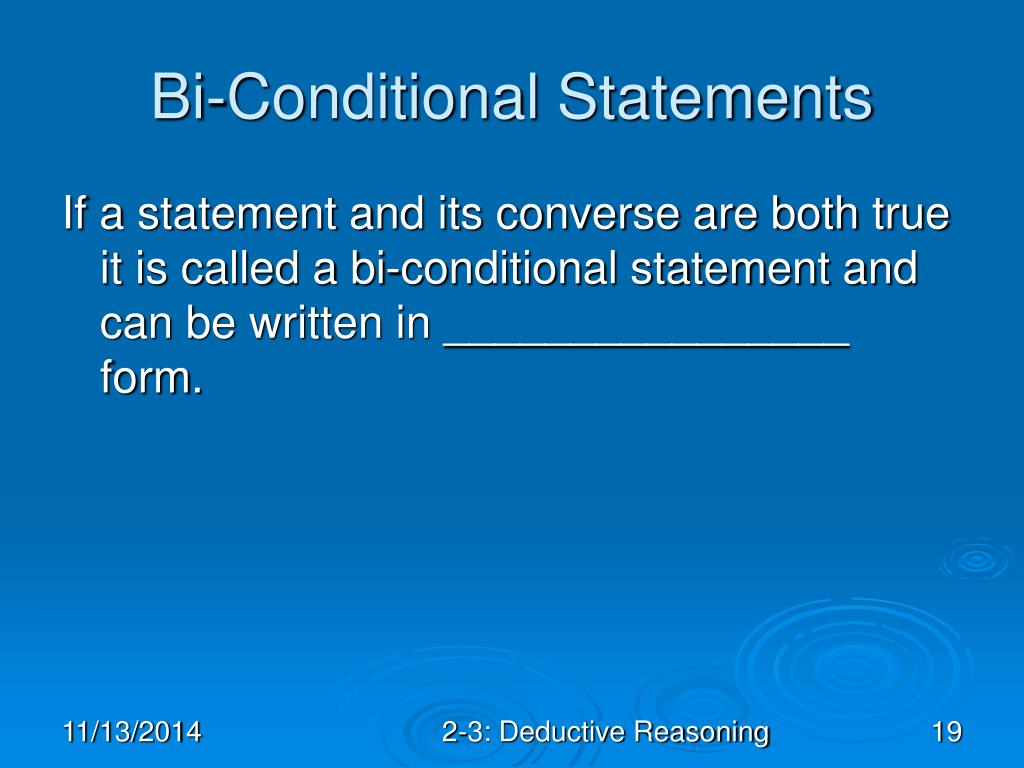 Bi-Conditional Statements

If a statement and its converse are both true it is called a bi-conditional statement and can be written in ________________ form.

11/13/2014

2-3: Deductive Reasoning

19